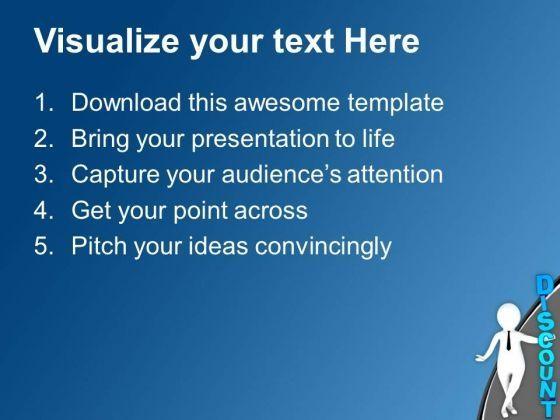 Visualize your text Here

1. Download this awesome template
2. Bring your presentation to life
3. Capture your audience's attention
4. Get your point across
5. Pitch your ideas convincingly

DISCOUNT